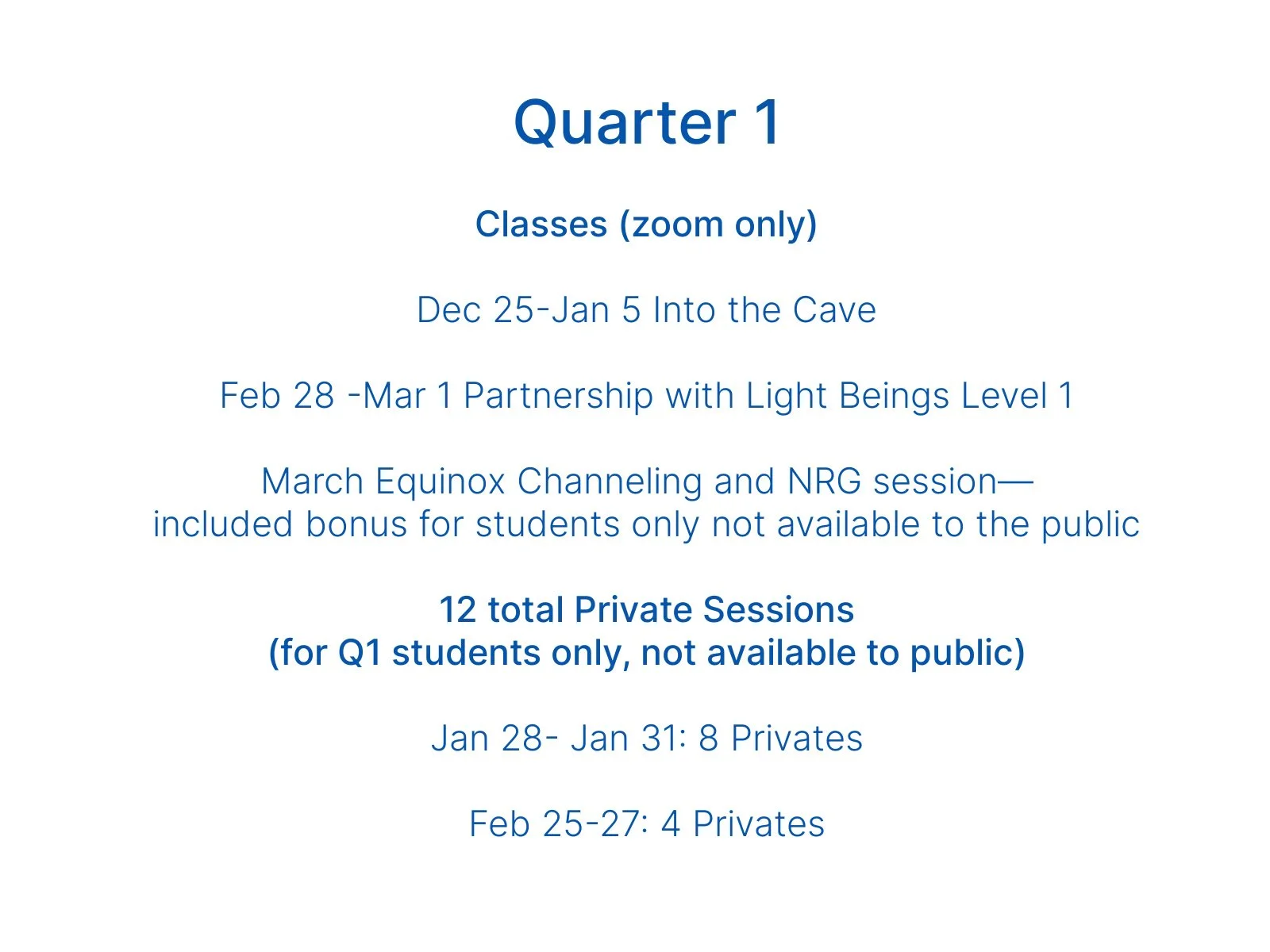 Quarter 1

Classes (zoom only)

Dec 25-Jan 5 Into the Cave

Feb 28 -Mar 1 Partnership with Light Beings Level 1

March Equinox Channeling and NRG session— included bonus for students only not available to the public

12 total Private Sessions
(for Q1 students only, not available to public)

Jan 28- Jan 31: 8 Privates

Feb 25-27: 4 Privates